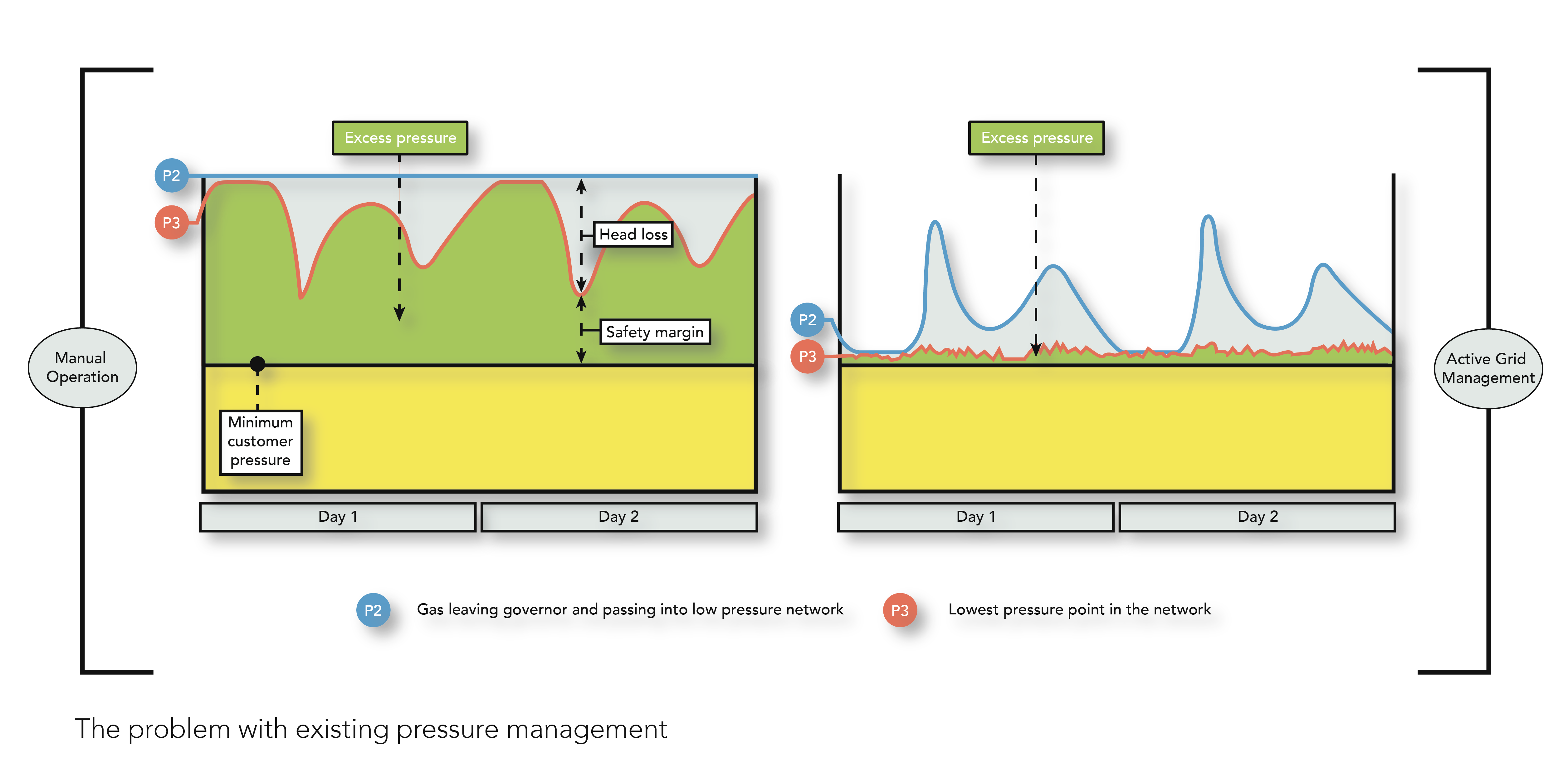 Manual Operation

Excess pressure

P2

P3

Head loss

Safety margin

Minimum customer pressure

Day 1

Day 2

Excess pressure

P2

P3

Day 1

Day 2

Active Grid Management

P2 Gas leaving governor and passing into low pressure network

P3 Lowest pressure point in the network

The problem with existing pressure management